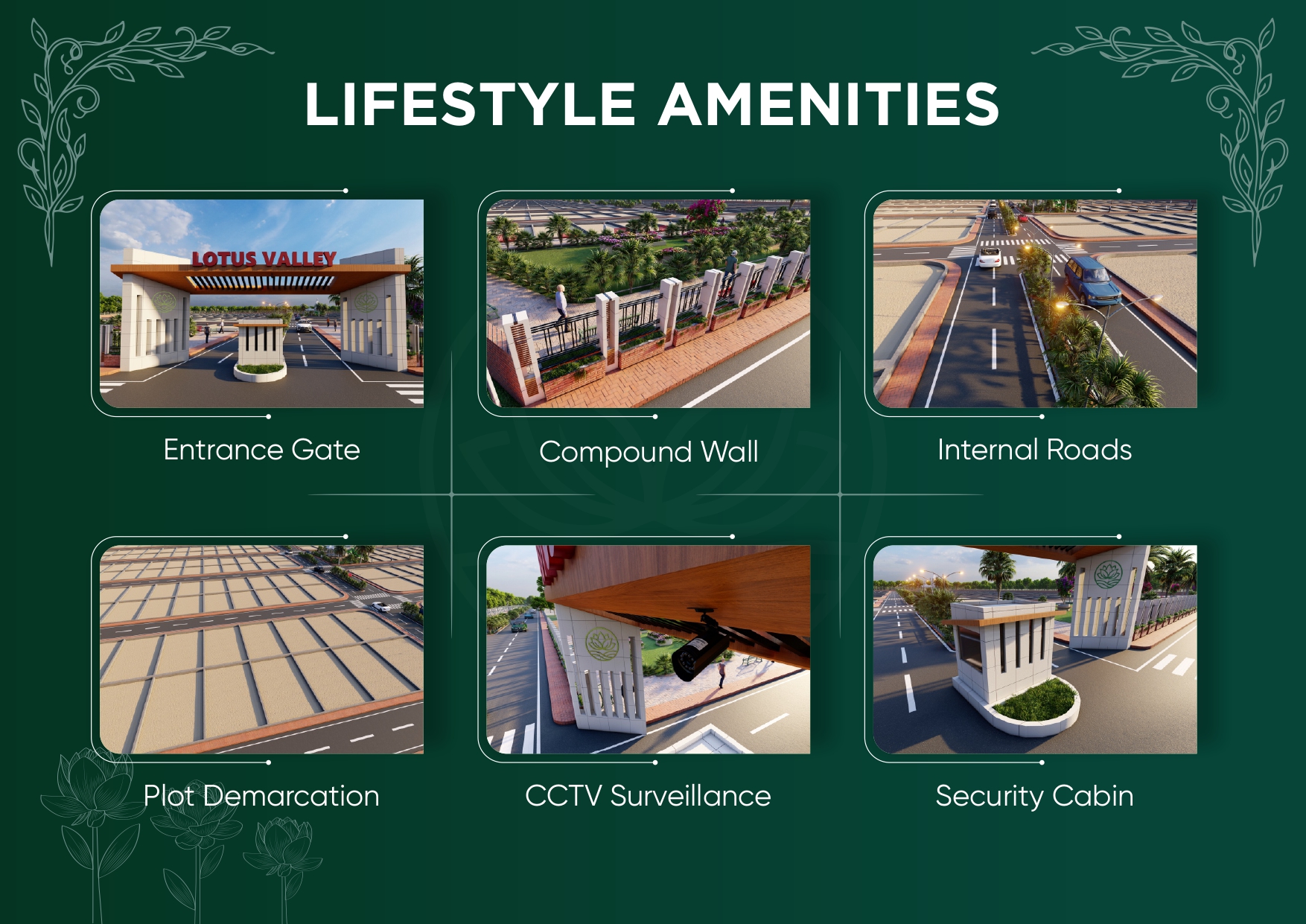 LIFESTYLE AMENITIES

LOTUS VALLEY

Entrance Gate

Compound Wall

Internal Roads

Plot Demarcation

CCTV Surveillance

Security Cabin